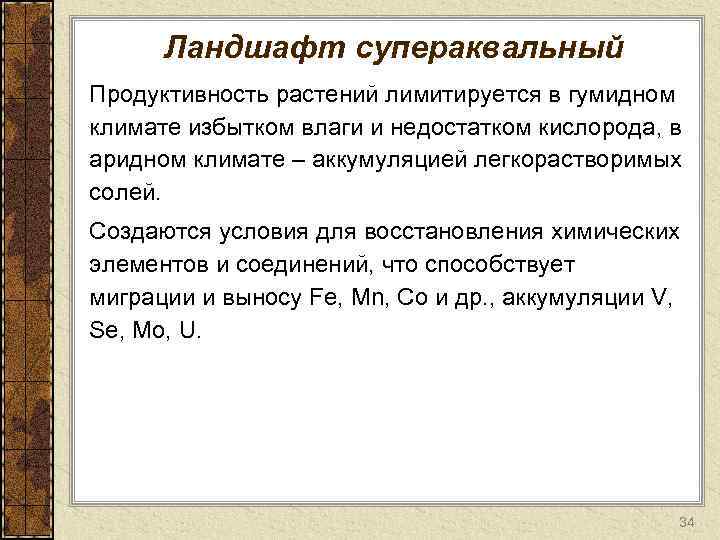 Ландшафт супераквальный

Продуктивность растений лимитируется в гумидном климате избытком влаги и недостатком кислорода, в аридном климате – аккумуляцией легкорастворимых солей.

Создаются условия для восстановления химических элементов и соединений, что способствует миграции и выносу Fe, Mn, Co и др., аккумуляции V, Se, Mo, U.

34